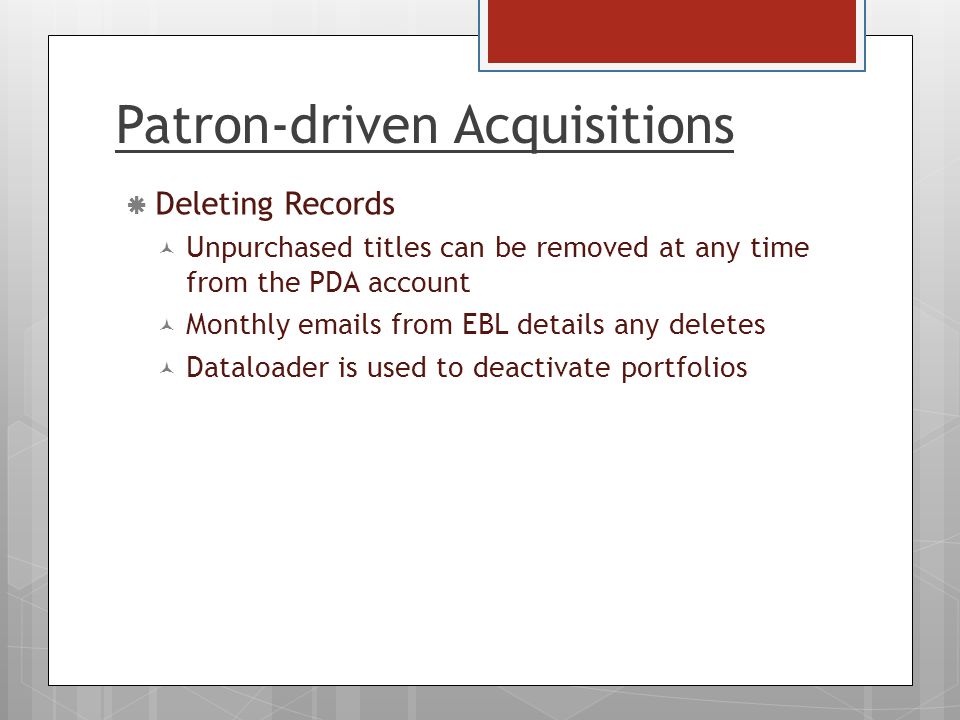 Patron-driven Acquisitions

Deleting Records

Unpurchased titles can be removed at any time from the PDA account

Monthly emails from EBL details any deletes

Dataloader is used to deactivate portfolios